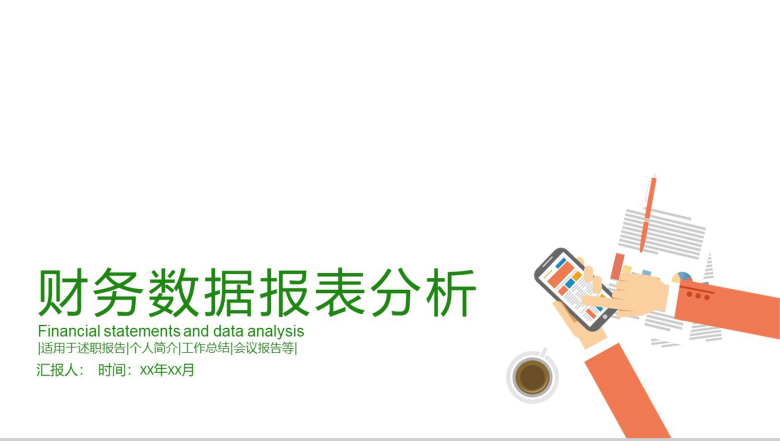 财务数据报表分析

Financial statements and data analysis

|适用于述职报告|个人简介|工作总结|会议报告等|

汇报人： 时间：xx年xx月